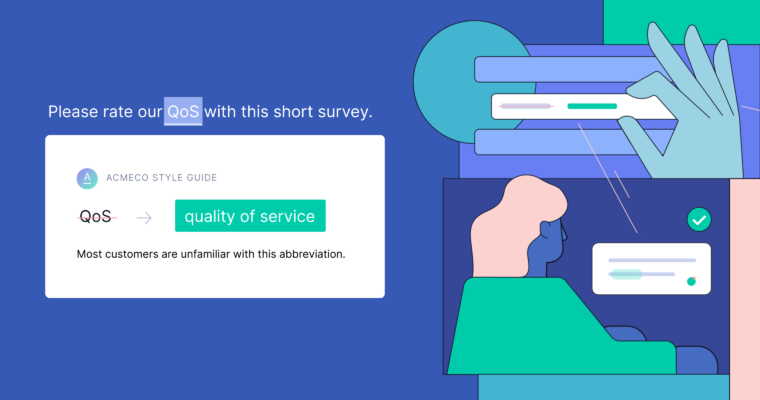 Please rate our QoS with this short survey.

A ACMECO STYLE GUIDE

QoS → quality of service

Most customers are unfamiliar with this abbreviation.